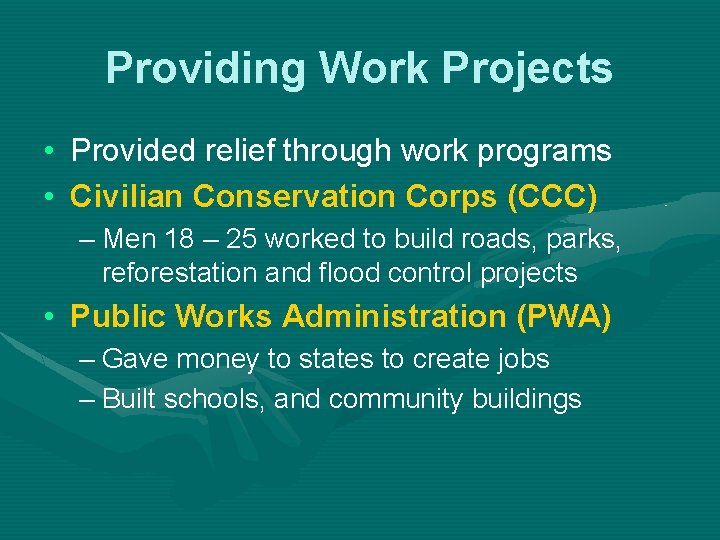 Providing Work Projects

• Provided relief through work programs
• Civilian Conservation Corps (CCC)
– Men 18 – 25 worked to build roads, parks, reforestation and flood control projects
• Public Works Administration (PWA)
– Gave money to states to create jobs
– Built schools, and community buildings